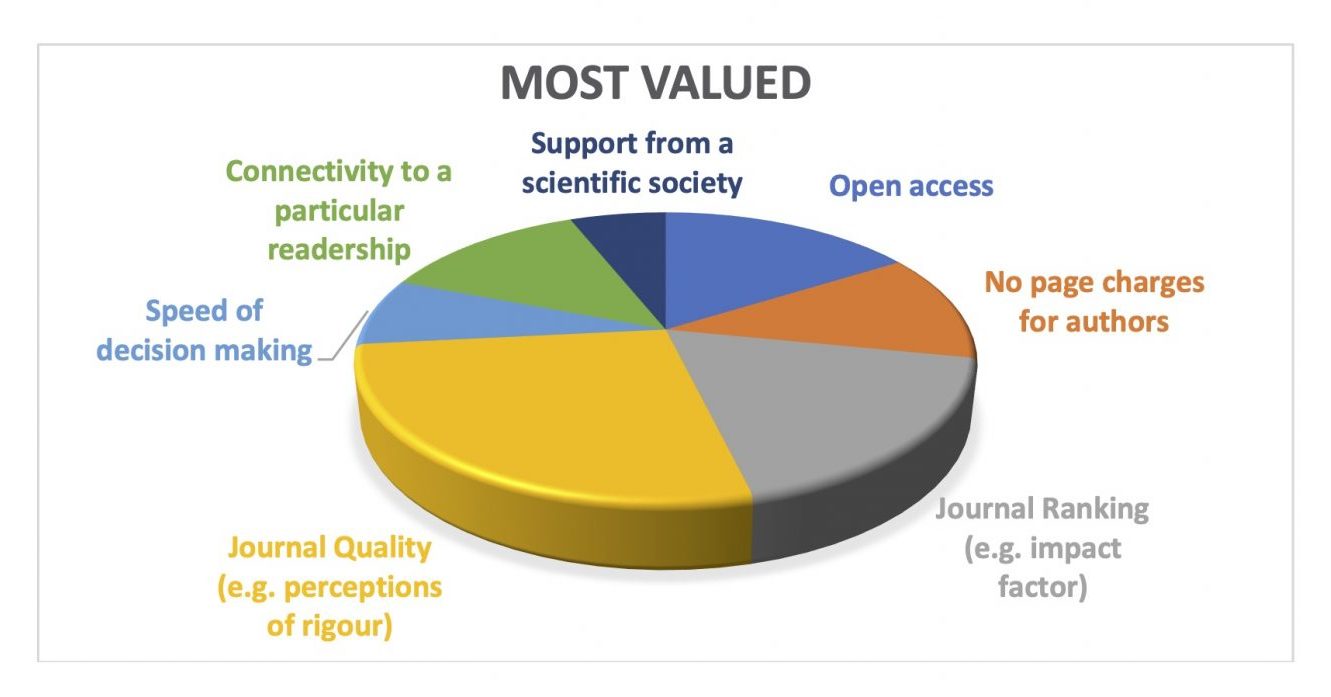 MOST VALUED

Support from a scientific society

Open access

No page charges for authors

Journal Ranking (e.g. impact factor)

Journal Quality (e.g. perceptions of rigour)

Speed of decision making

Connectivity to a particular readership